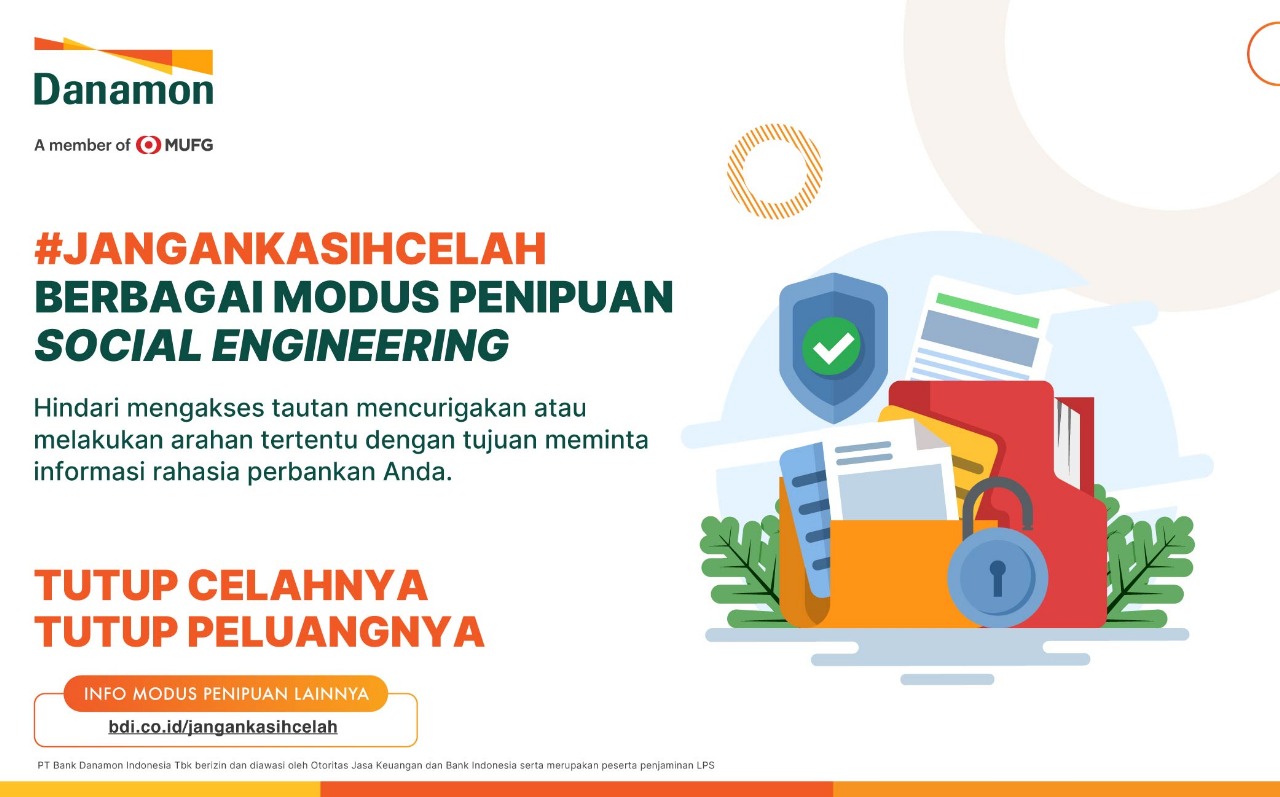 Danamon

A member of MUFG

#JANGANKASIHCELAH
BERBAGAI MODUS PENIPUAN
SOCIAL ENGINEERING

Hindari mengakses tautan mencurigakan atau melakukan arahan tertentu dengan tujuan meminta informasi rahasia perbankan Anda.

TUTUP CELAHNYA
TUTUP PELUANGNYA

INFO MODUS PENIPUAN LAINNYA
bdi.co.id/jangankasihcelah

PT Bank Danamon Indonesia Tbk berizin dan diawasi oleh Otoritas Jasa Keuangan dan Bank Indonesia serta merupakan peserta penjaminan LPS